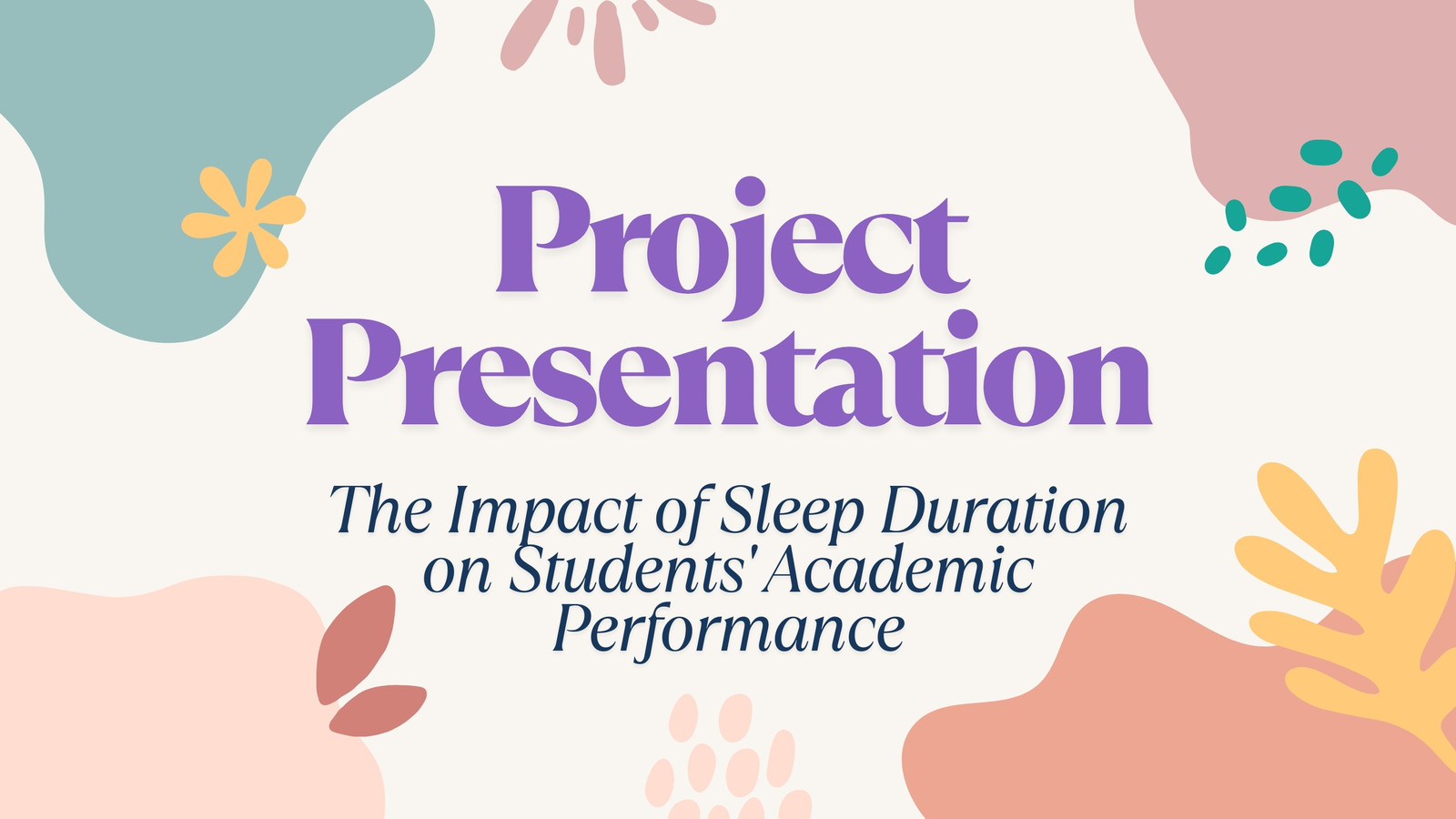 Project Presentation

The Impact of Sleep Duration on Students' Academic Performance